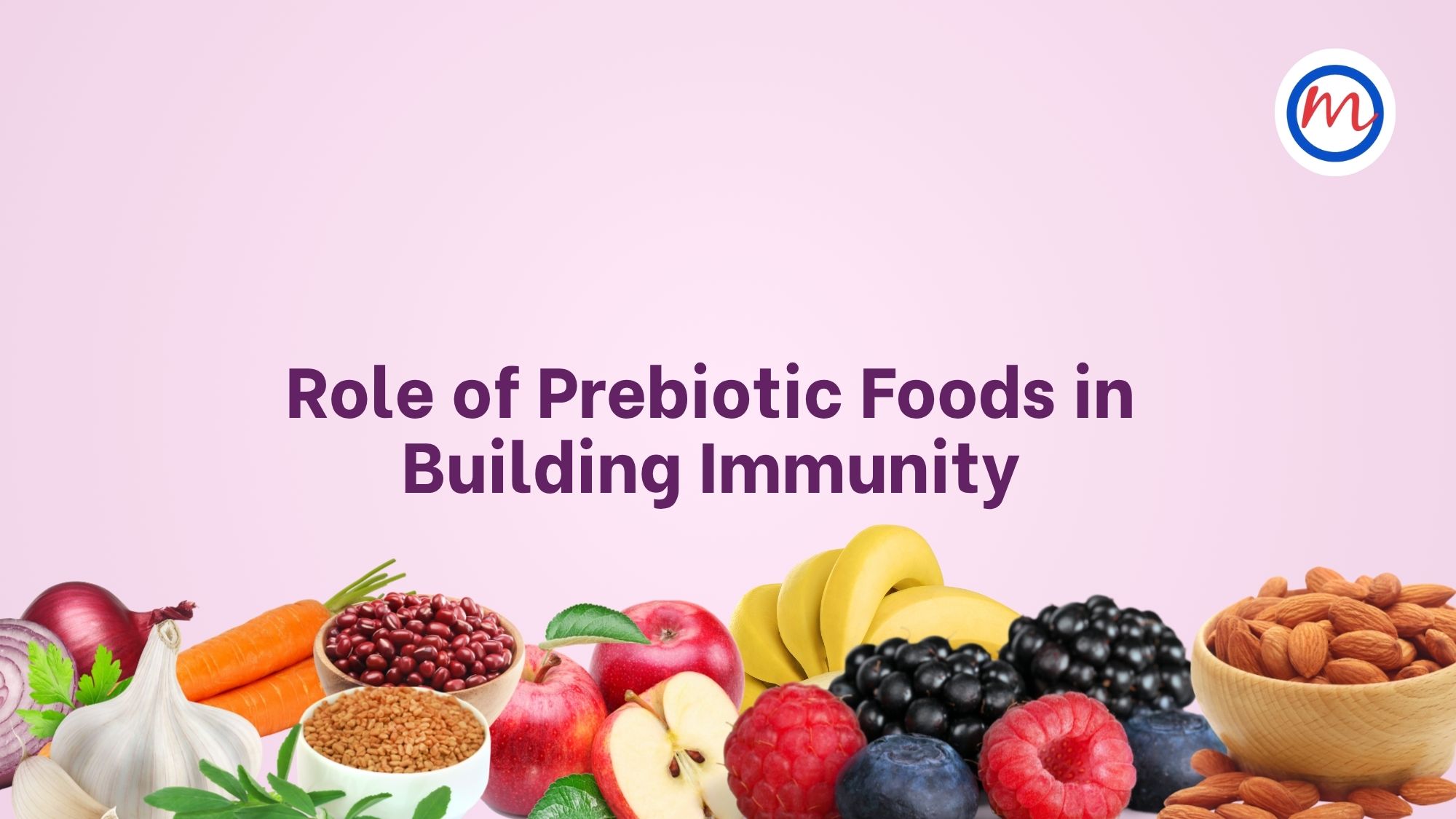 m

Role of Prebiotic Foods in Building Immunity